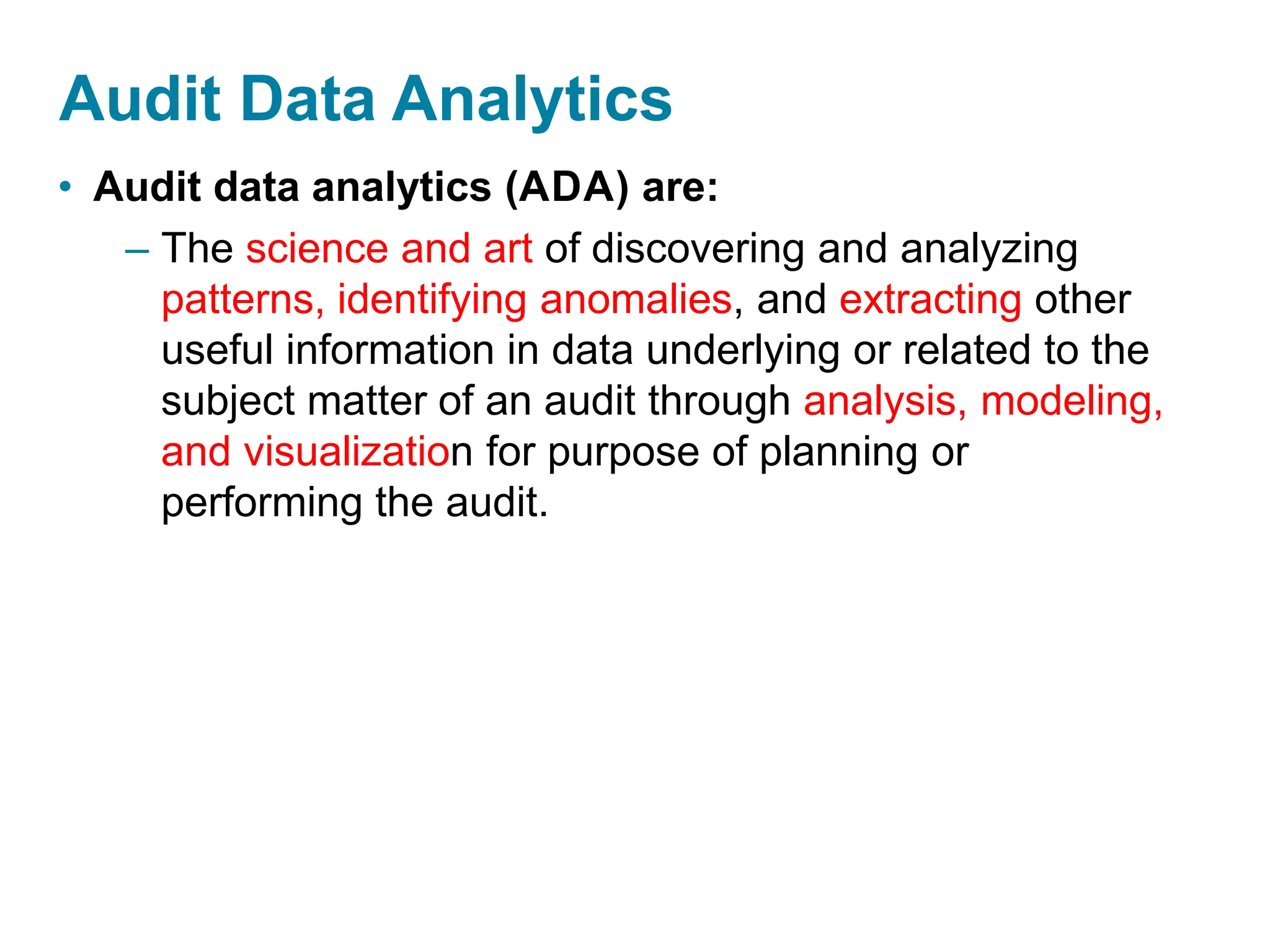 Audit Data Analytics

• Audit data analytics (ADA) are:

– The science and art of discovering and analyzing patterns, identifying anomalies, and extracting other useful information in data underlying or related to the subject matter of an audit through analysis, modeling, and visualization for purpose of planning or performing the audit.